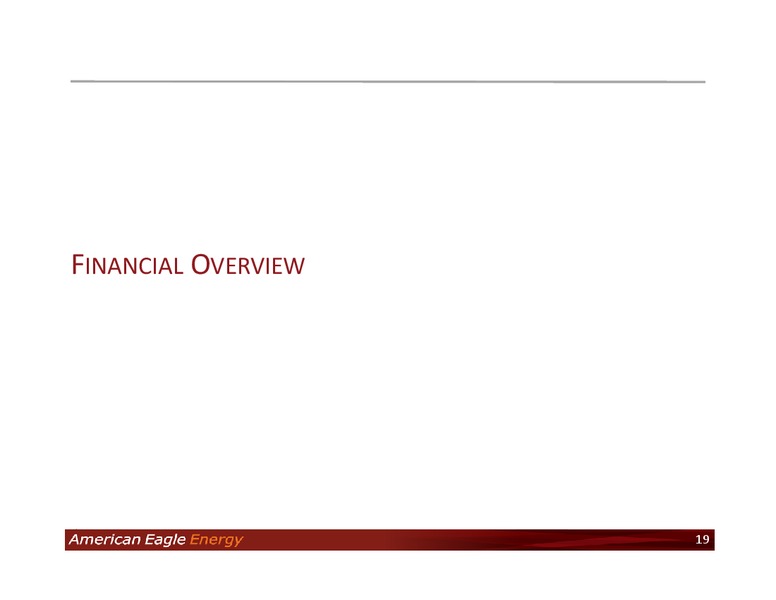 FINANCIAL OVERVIEW

American Eagle Energy

19